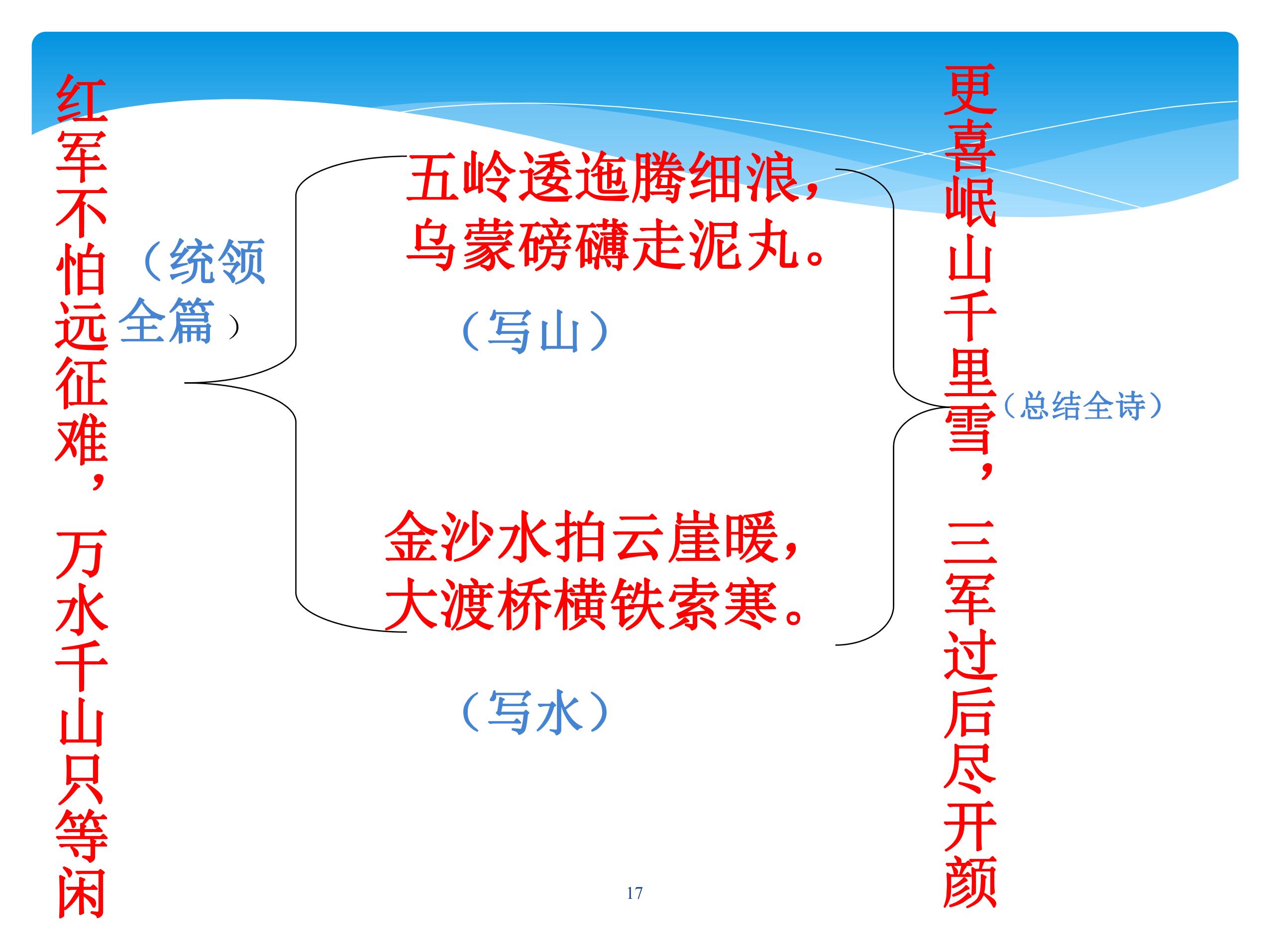 红军不怕远征难，万水千山只等闲

（统领全篇）

五岭逶迤腾细浪，
乌蒙磅礴走泥丸。

（写山）

金沙水拍云崖暖，
大渡桥横铁索寒。

（写水）

更喜岷山千里雪，三军过后尽开颜

（总结全诗）

17